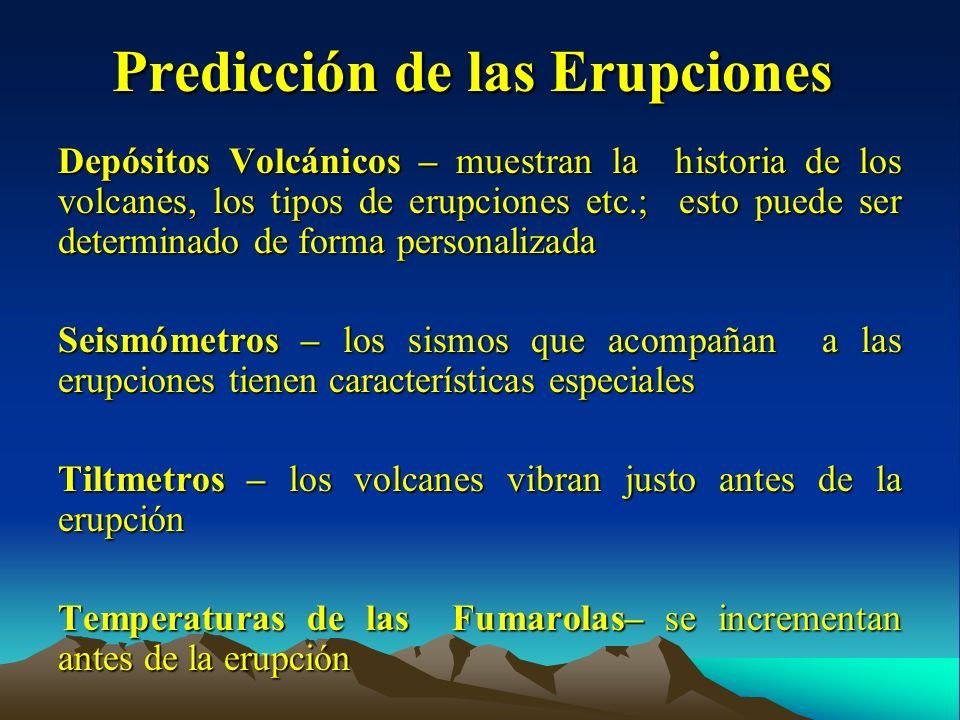 Predicción de las Erupciones

Depósitos Volcánicos – muestran la historia de los volcanes, los tipos de erupciones etc.; esto puede ser determinado de forma personalizada

Seismómetros – los sismos que acompañan a las erupciones tienen características especiales

Tiltmetros – los volcanes vibran justo antes de la erupción

Temperaturas de las Fumarolas– se incrementan antes de la erupción